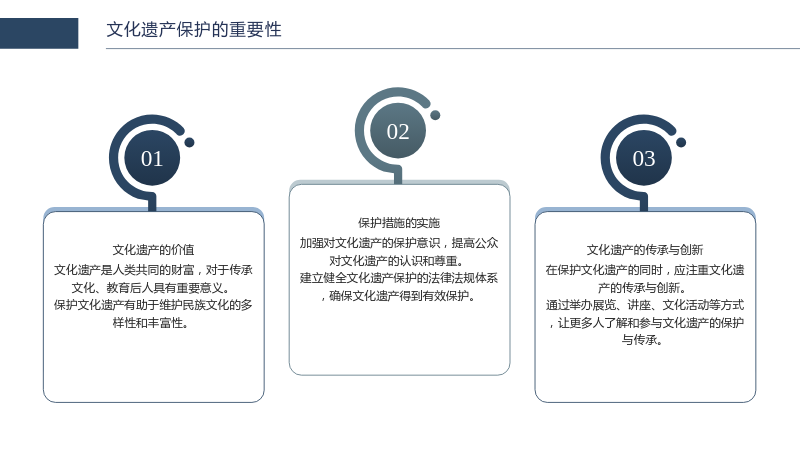 文化遗产保护的重要性

01

文化遗产的价值

文化遗产是人类共同的财富，对于传承文化、教育后人具有重要意义。

保护文化遗产有助于维护民族文化的多样性和丰富性。

02

保护措施的实施

加强对文化遗产的保护意识，提高公众对文化遗产的认识和尊重。

建立健全文化遗产保护的法律法规体系，确保文化遗产得到有效保护。

03

文化遗产的传承与创新

在保护文化遗产的同时，应注重文化遗产的传承与创新。

通过举办展览、讲座、文化活动等方式，让更多人了解和参与文化遗产的保护与传承。